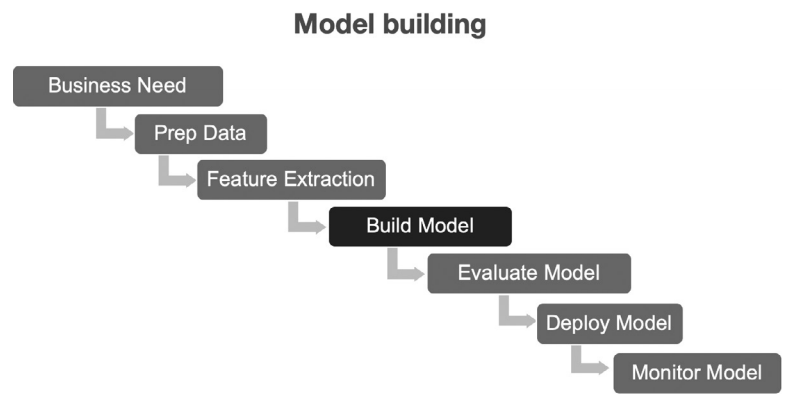 Model building

Business Need

Prep Data

Feature Extraction

Build Model

Evaluate Model

Deploy Model

Monitor Model